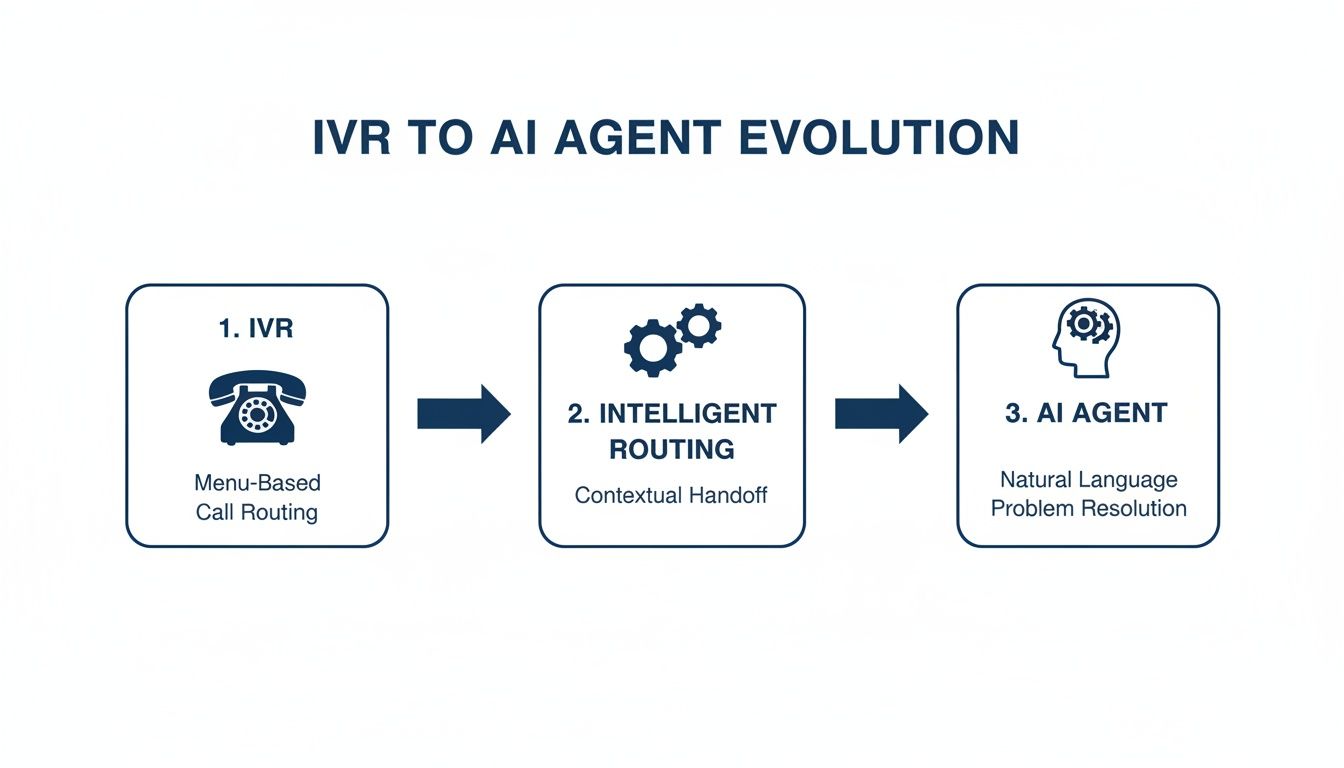 IVR TO AI AGENT EVOLUTION

1. IVR

Menu-Based Call Routing

2. INTELLIGENT ROUTING

Contextual Handoff

3. AI AGENT

Natural Language Problem Resolution